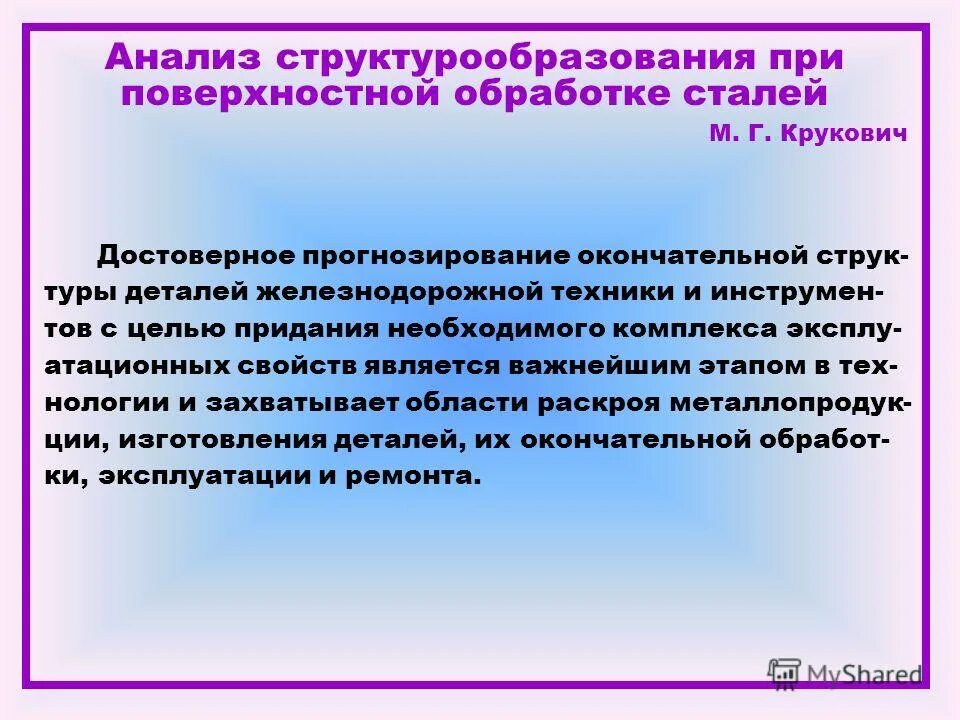 Анализ структурообразования при поверхностной обработке сталей

М. Г. Крукович

Достоверное прогнозирование окончательной структуры деталей железнодорожной техники и инструментов с целью придания необходимого комплекса эксплуатационных свойств является важнейшим этапом в технологии и захватывает области раскроя металлопродукции, изготовления деталей, их окончательной обработки, эксплуатации и ремонта.

MyShared